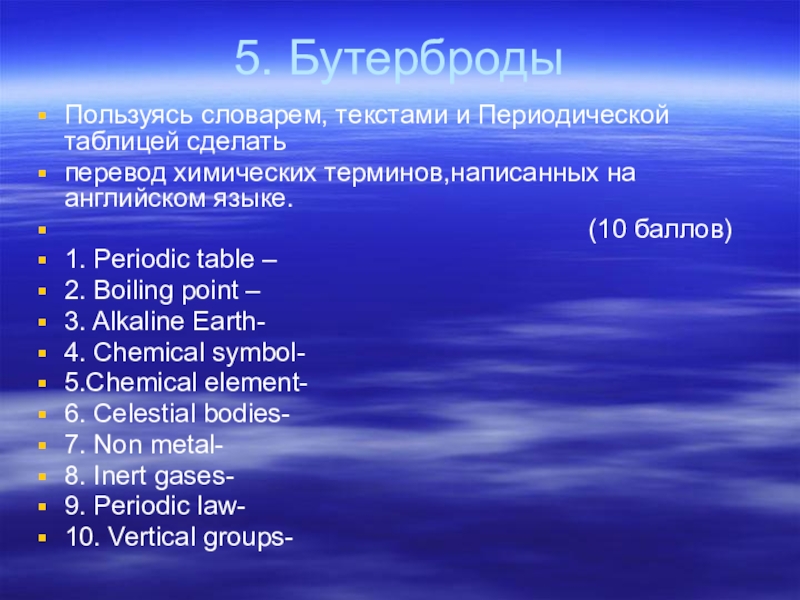 5. Бутерброды

Пользуясь словарем, текстами и Периодической таблицей сделать

перевод химических терминов,написанных на английском языке.

(10 баллов)

1. Periodic table –

2. Boiling point –

3. Alkaline Earth-

4. Chemical symbol-

5.Chemical element-

6. Celestial bodies-

7. Non metal-

8. Inert gases-

9. Periodic law-

10. Vertical groups-